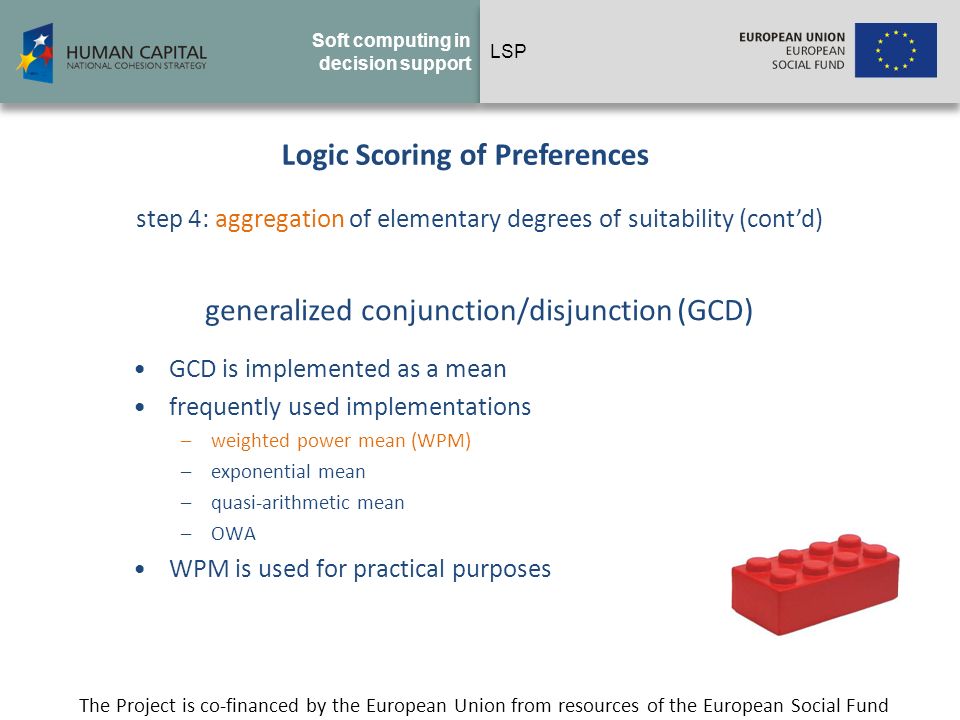 HUMAN CAPITAL
NATIONAL COHESION STRATEGY

Soft computing in decision support

LSP

EUROPEAN UNION
EUROPEAN
SOCIAL FUND

Logic Scoring of Preferences

step 4: aggregation of elementary degrees of suitability (cont'd)

generalized conjunction/disjunction (GCD)

• GCD is implemented as a mean
• frequently used implementations
– weighted power mean (WPM)
– exponential mean
– quasi-arithmetic mean
– OWA
• WPM is used for practical purposes

The Project is co-financed by the European Union from resources of the European Social Fund